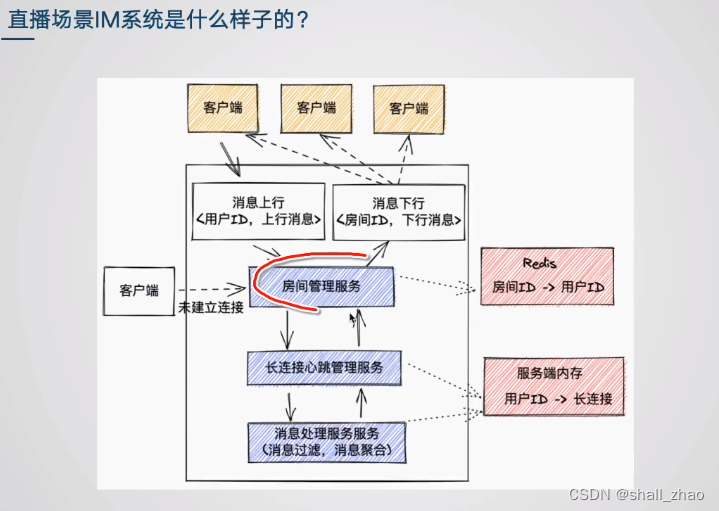 直播场景IM系统是什么样子的？

客户端

客户端

客户端

消息上行
<用户ID，上行消息>

消息下行
<房间ID，下行消息>

客户端

未建立连接

房间管理服务

Redis
房间ID -> 用户ID

长连接心跳管理服务

服务端内存
用户ID -> 长连接

消息处理服务服务
(消息过滤，消息聚合)

CSDN @shall_zhao